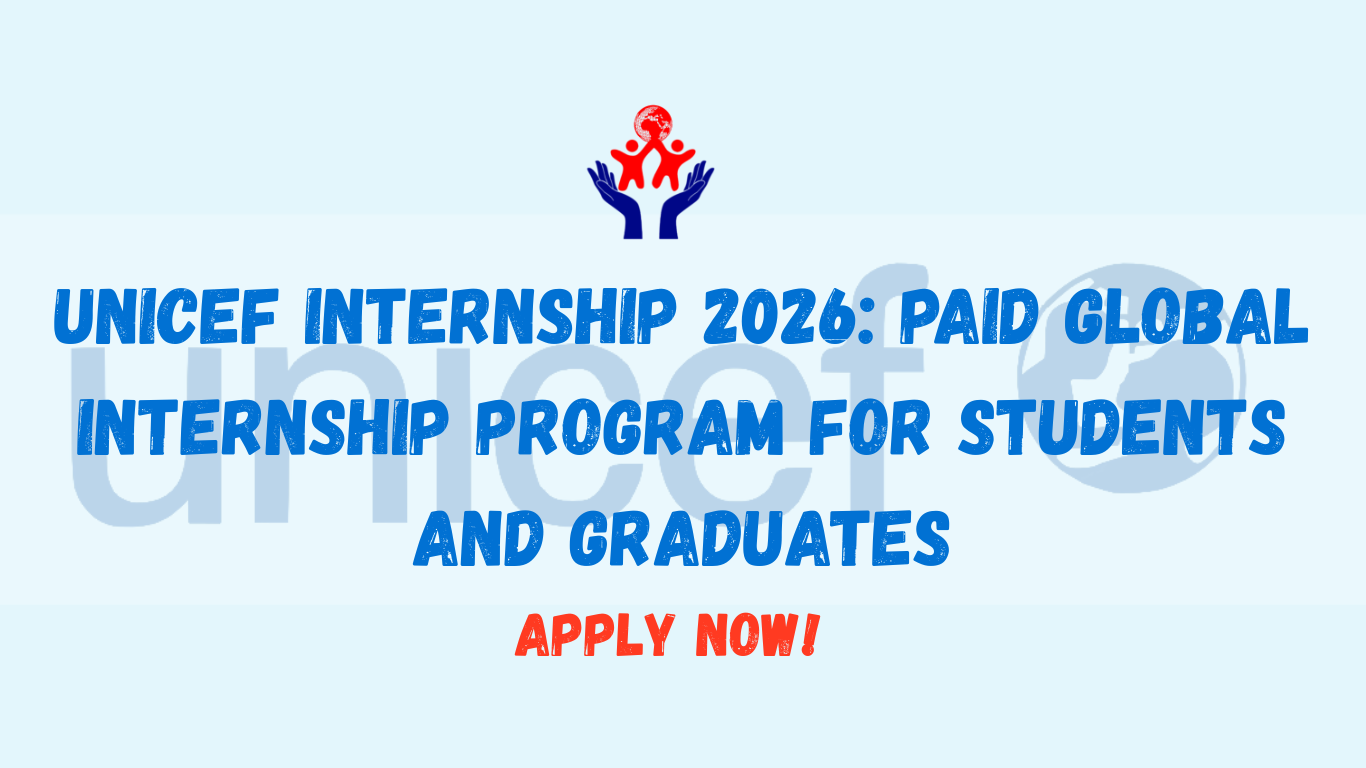 unicef

UNICEF INTERNSHIP 2026: PAID GLOBAL INTERNSHIP PROGRAM FOR STUDENTS AND GRADUATES

APPLY NOW!